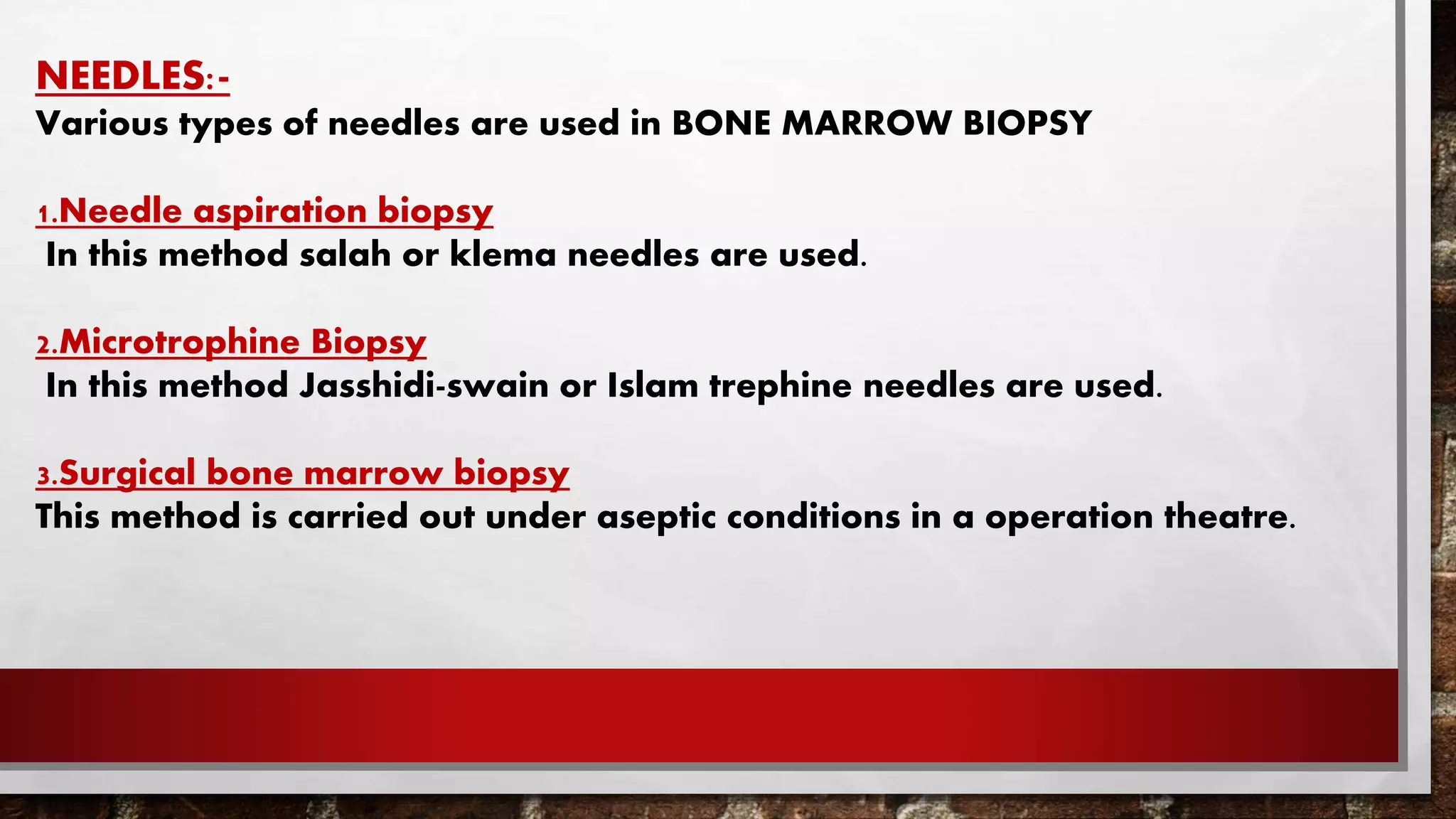 NEEDLES:-
Various types of needles are used in BONE MARROW BIOPSY

1.Needle aspiration biopsy
In this method salah or klema needles are used.

2.Microtrophine Biopsy
In this method Jasshidi-swain or Islam trephine needles are used.

3.Surgical bone marrow biopsy
This method is carried out under aseptic conditions in a operation theatre.